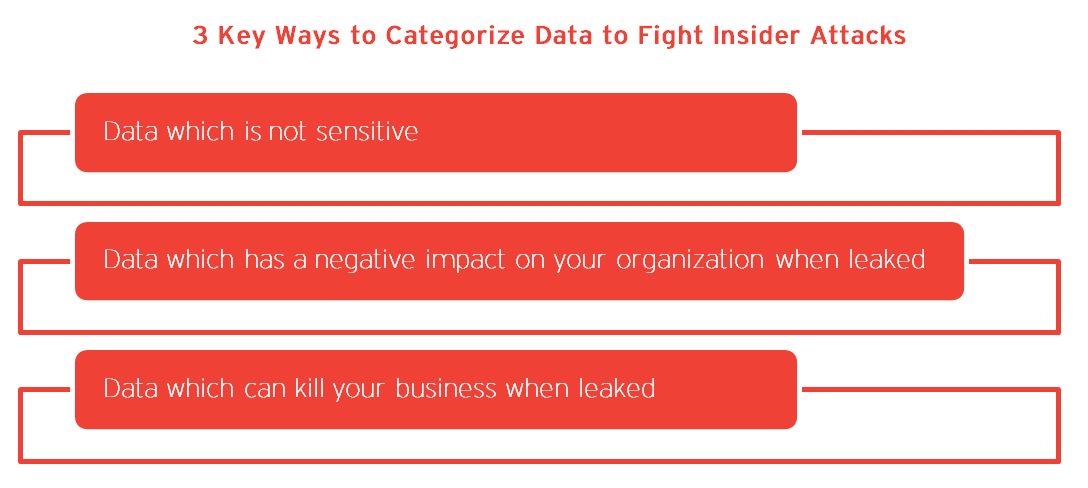 3 Key Ways to Categorize Data to Fight Insider Attacks

Data which is not sensitive

Data which has a negative impact on your organization when leaked

Data which can kill your business when leaked